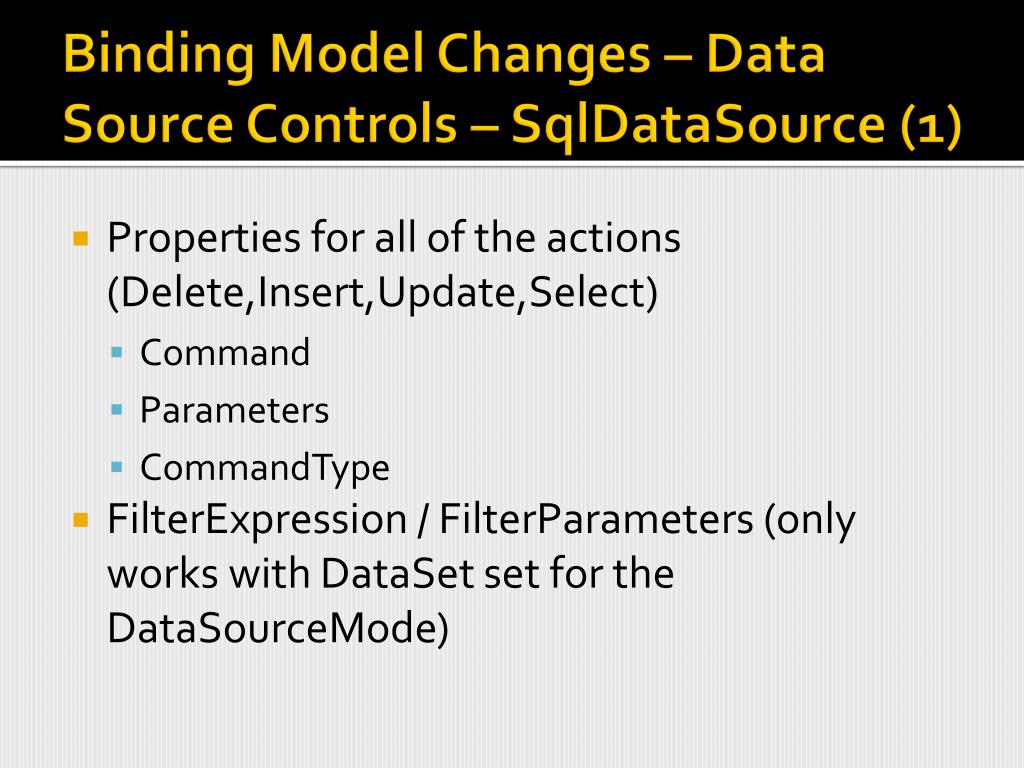 Binding Model Changes – Data Source Controls – SqlDataSource (1)

Properties for all of the actions (Delete,Insert,Update,Select)
Command
Parameters
CommandType
FilterExpression / FilterParameters (only works with DataSet set for the DataSourceMode)